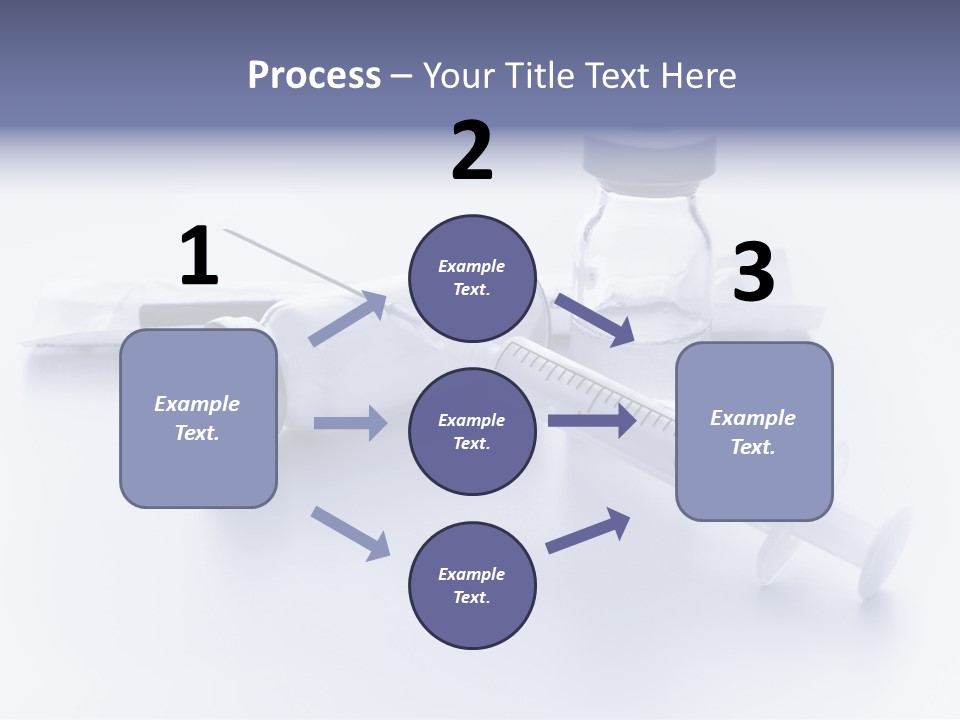 Process – Your Title Text Here

2

1

3

Example Text.

Example Text.

Example Text.

Example Text.

Example Text.